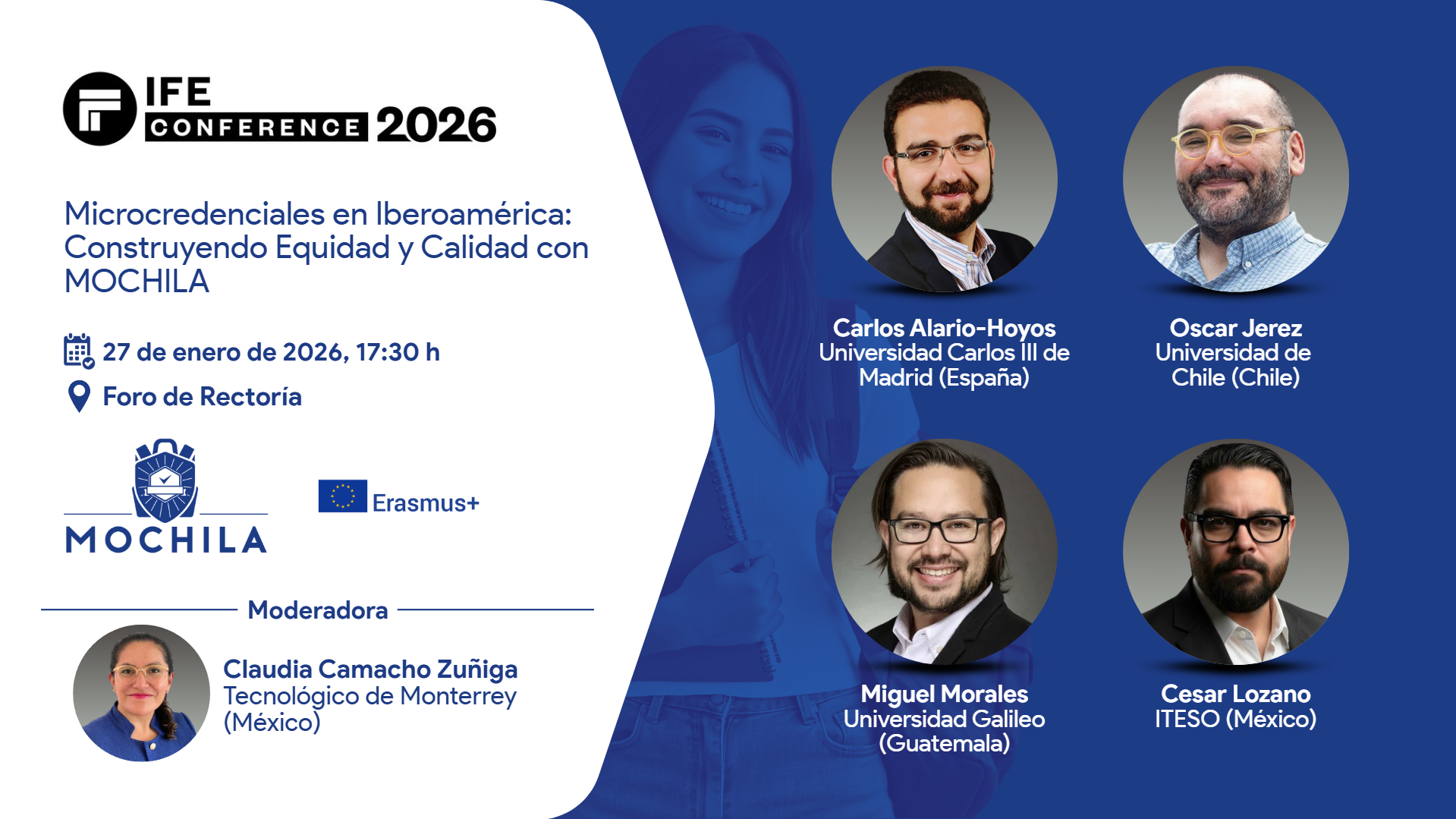 IFE CONFERENCE 2026

Microcredenciales en Iberoamérica: Construyendo Equidad y Calidad con MOCHILA

27 de enero de 2026, 17:30 h

Foro de Rectoría

MOCHILA

Erasmus+

Moderadora

Claudia Camacho Zuñiga
Tecnológico de Monterrey (México)

Carlos Alario-Hoyos
Universidad Carlos III de Madrid (España)

Oscar Jerez
Universidad de Chile (Chile)

Miguel Morales
Universidad Galileo (Guatemala)

Cesar Lozano
ITESO (México)